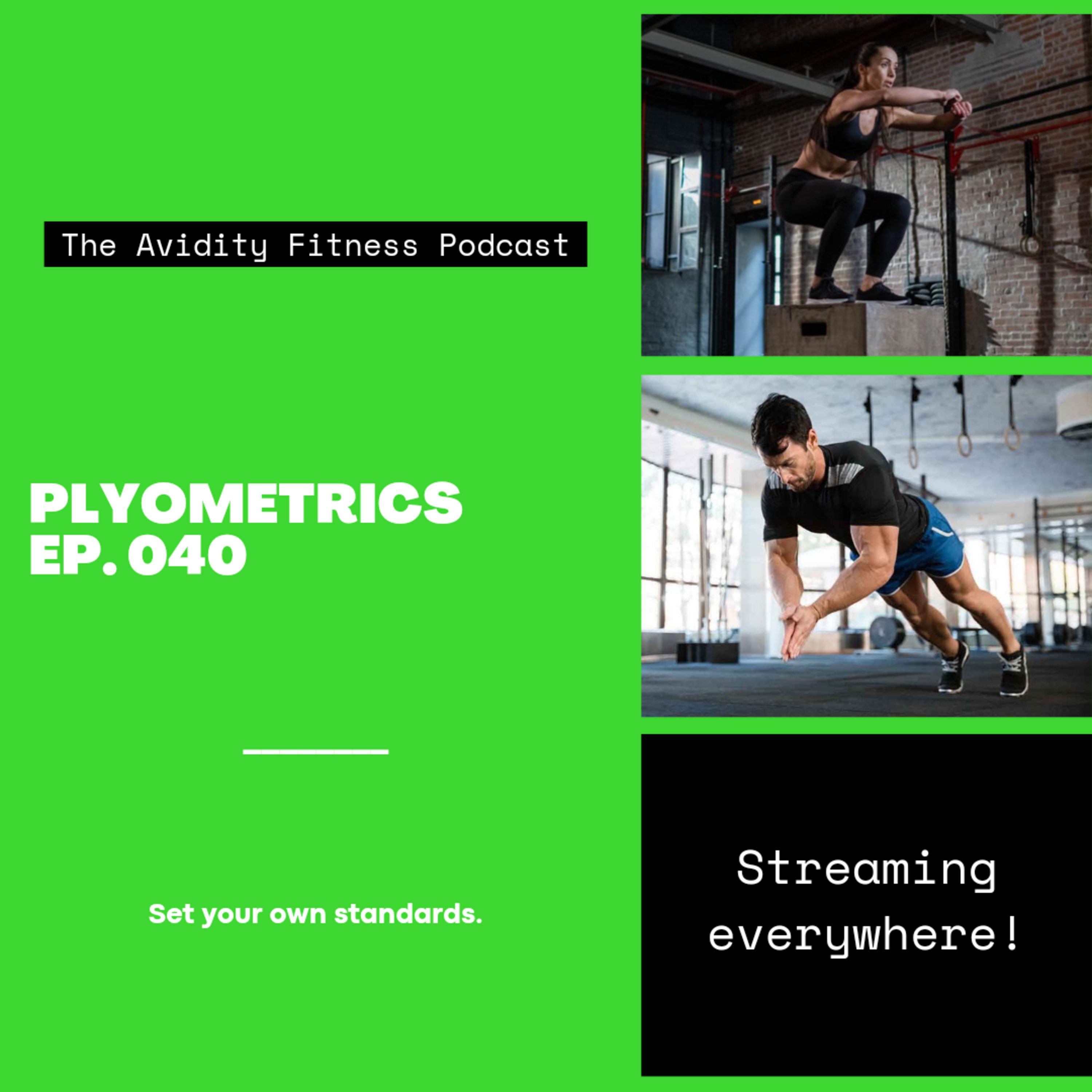 The Avidity Fitness Podcast

PLYOMETRICS
EP. 040

Set your own standards.

Streaming everywhere!